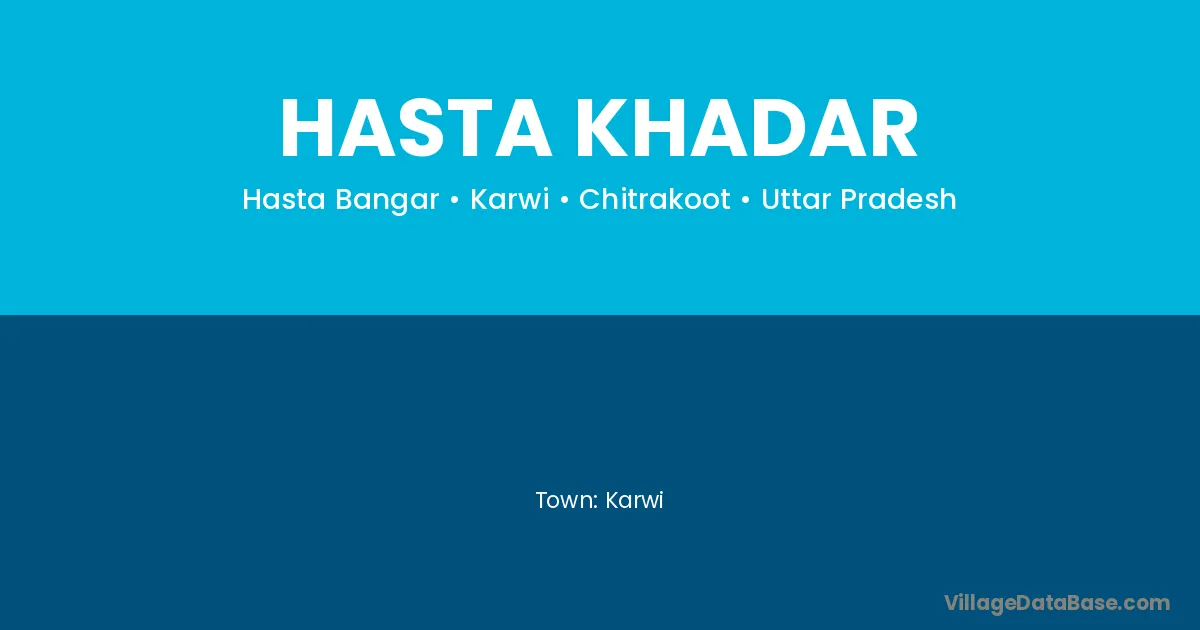 HASTA KHADAR

Hasta Bangar • Karwi • Chitrakoot • Uttar Pradesh

Town: Karwi

VillageDataBase.com